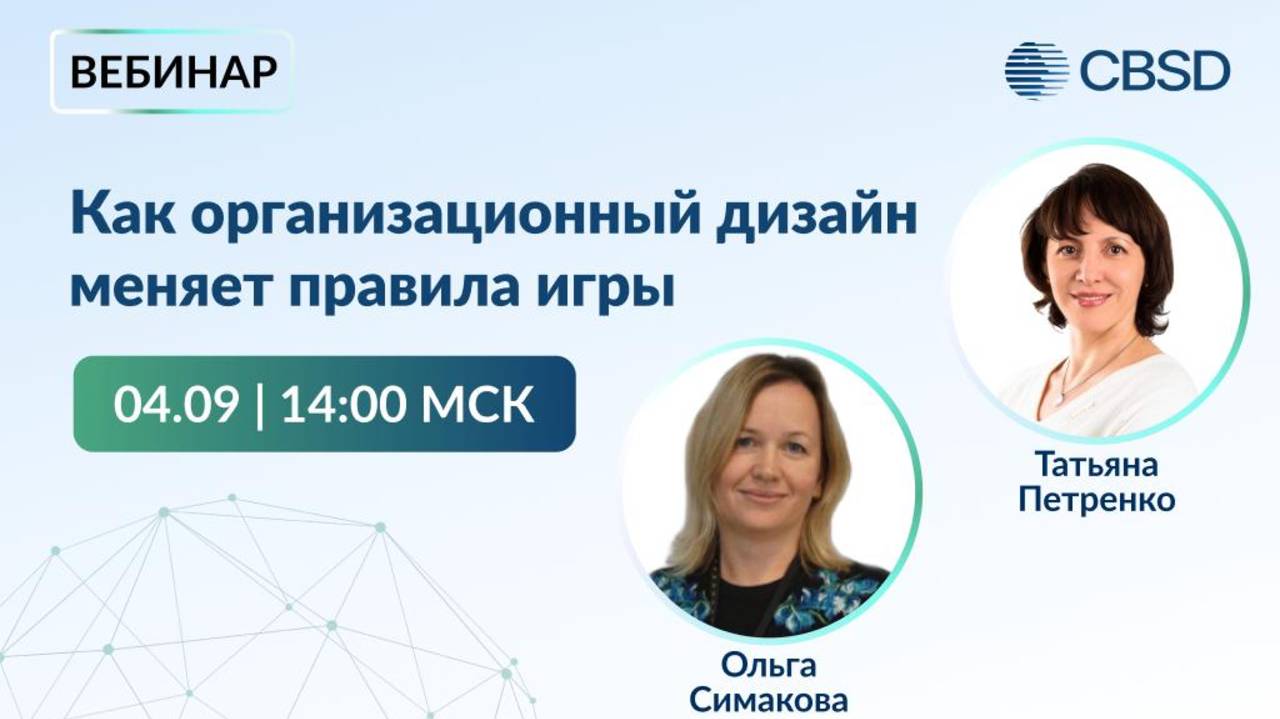 ВЕБИНАР

CBSD

Как организационный дизайн меняет правила игры

04.09 | 14:00 МСК

Татьяна Петренко

Ольга Симакова